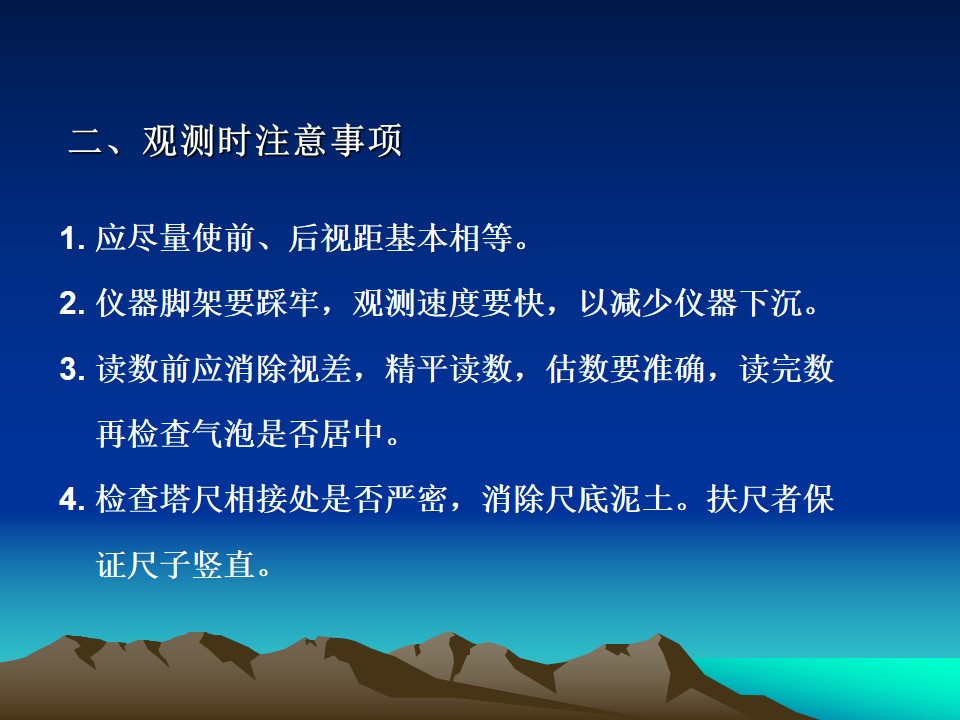 二、观测时注意事项

1. 应尽量使前、后视距基本相等。

2. 仪器脚架要踩牢，观测速度要快，以减少仪器下沉。

3. 读数前应消除视差，精平读数，估数要准确，读完数再检查气泡是否居中。

4. 检查塔尺相接处是否严密，消除尺底泥土。扶尺者保证尺子竖直。